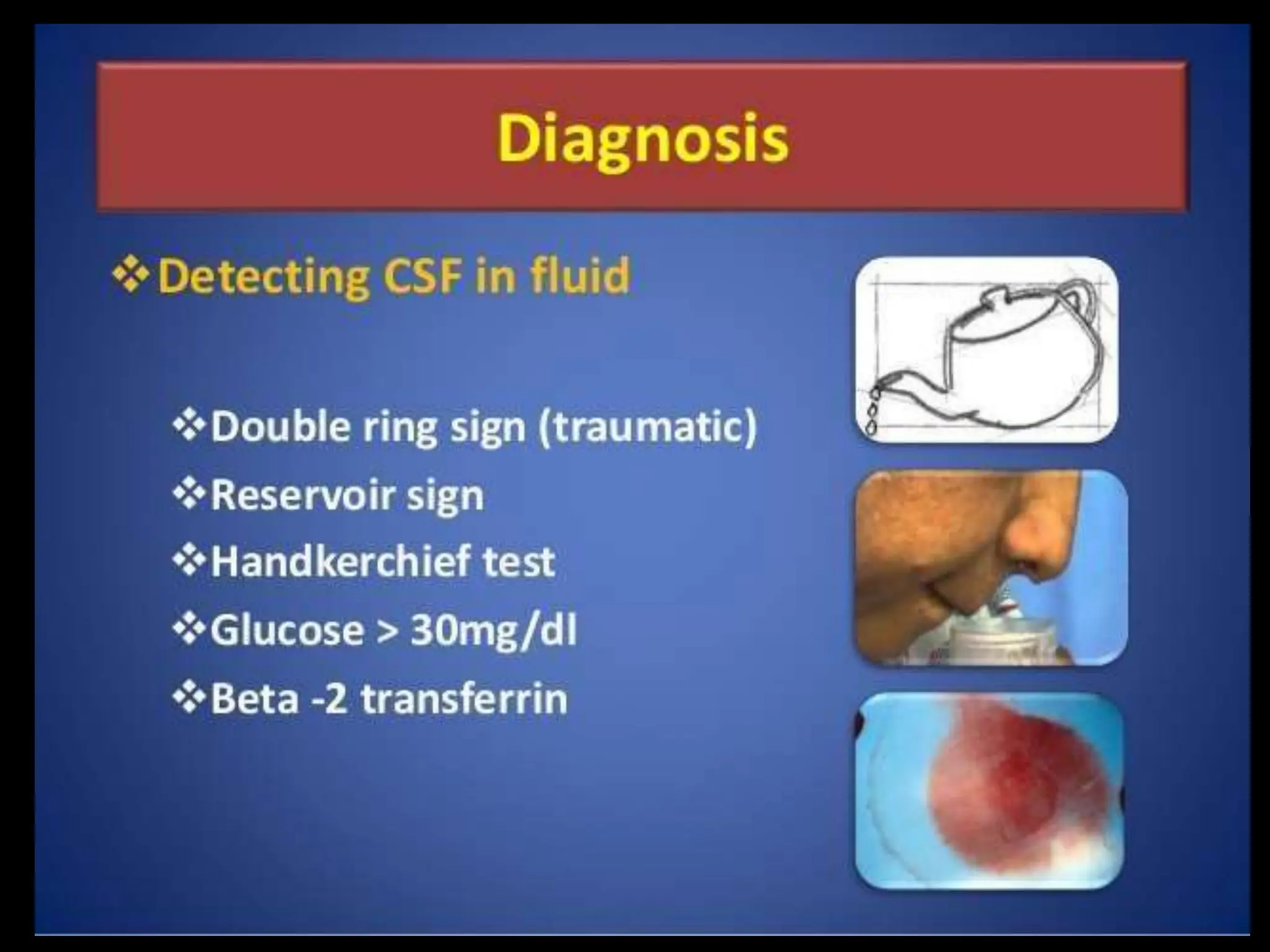 Diagnosis

❖ Detecting CSF in fluid

❖ Double ring sign (traumatic)
❖ Reservoir sign
❖ Handkerchief test
❖ Glucose > 30mg/dl
❖ Beta -2 transferrin